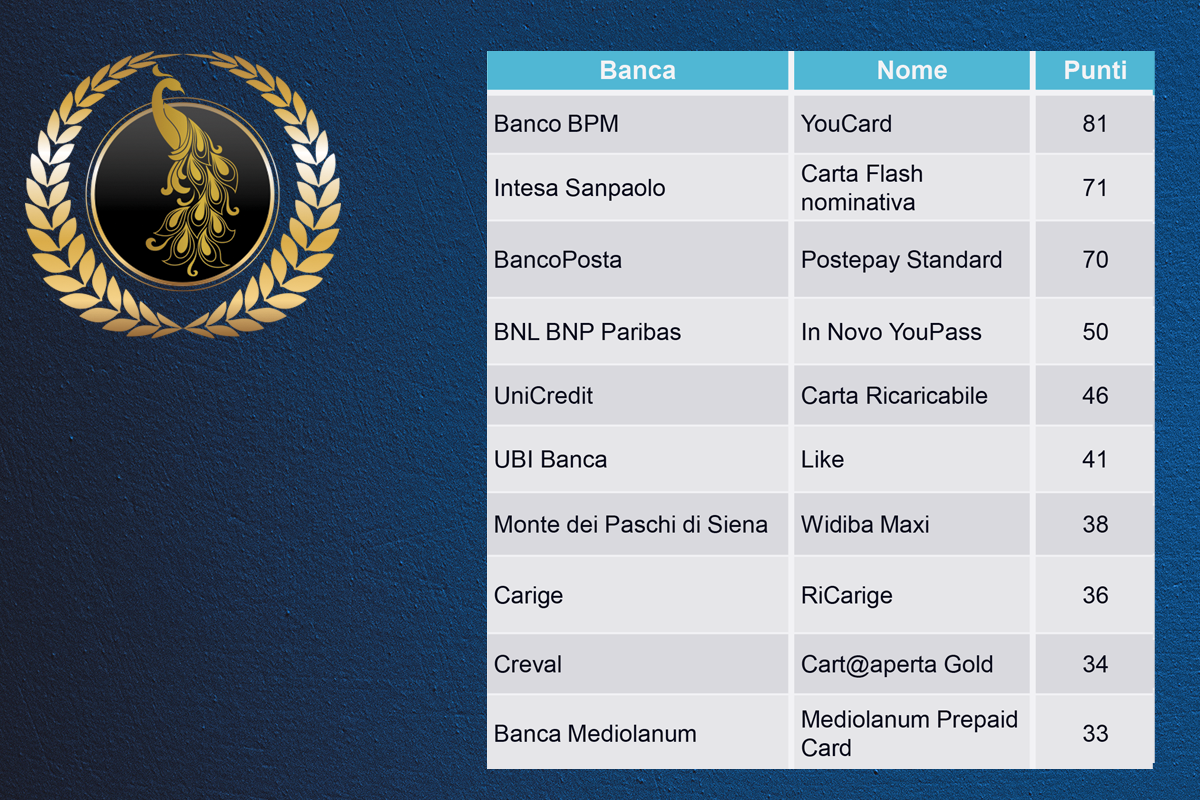 | Banca | Nome | Punti |
|---|---|---|
| Banco BPM | YouCard | 81 |
| Intesa Sanpaolo | Carta Flash nominativa | 71 |
| BancoPosta | Postepay Standard | 70 |
| BNL BNP Paribas | In Novo YouPass | 50 |
| UniCredit | Carta Ricaricabile | 46 |
| UBI Banca | Like | 41 |
| Monte dei Paschi di Siena | Widiba Maxi | 38 |
| Carige | RiCarige | 36 |
| Creval | Cart@aperta Gold | 34 |
| Banca Mediolanum | Mediolanum Prepaid Card | 33 |